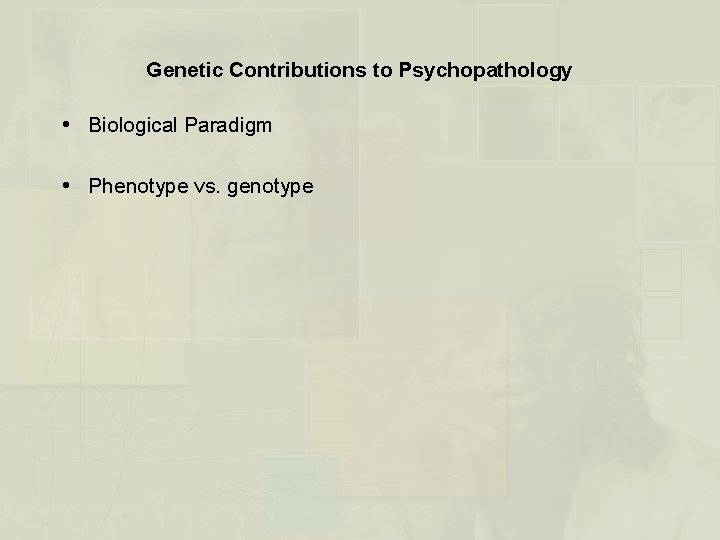 Genetic Contributions to Psychopathology

• Biological Paradigm

• Phenotype vs. genotype